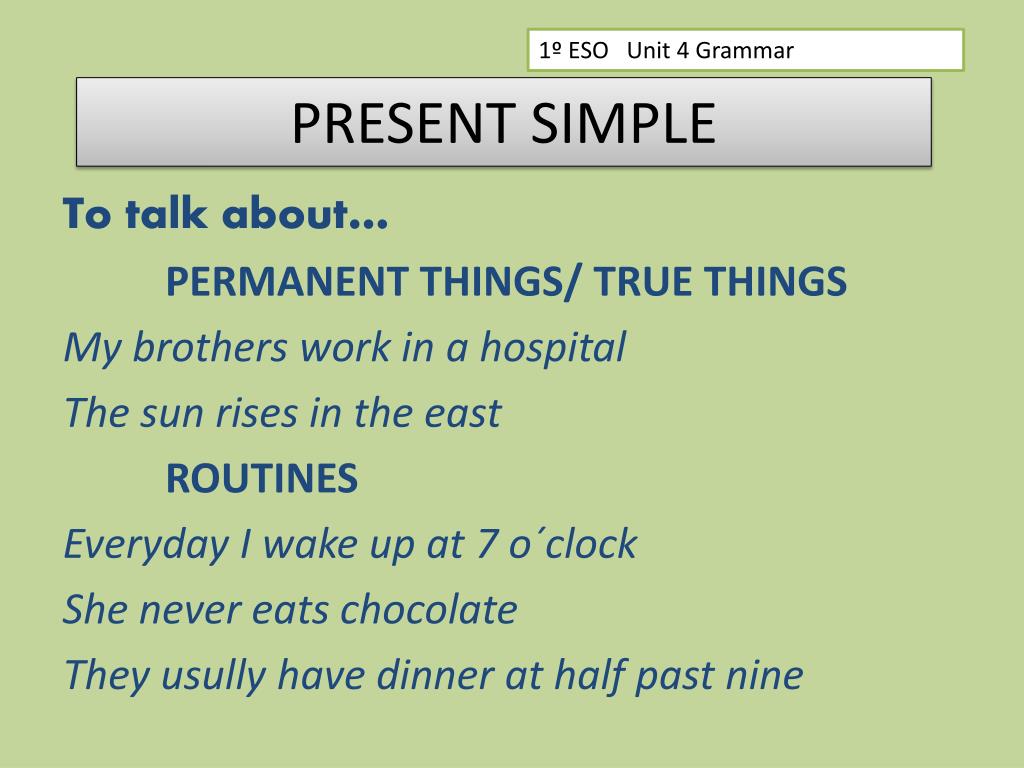 1º ESO Unit 4 Grammar

PRESENT SIMPLE

To talk about…

PERMANENT THINGS/ TRUE THINGS

My brothers work in a hospital

The sun rises in the east

ROUTINES

Everyday I wake up at 7 o´clock

She never eats chocolate

They usully have dinner at half past nine